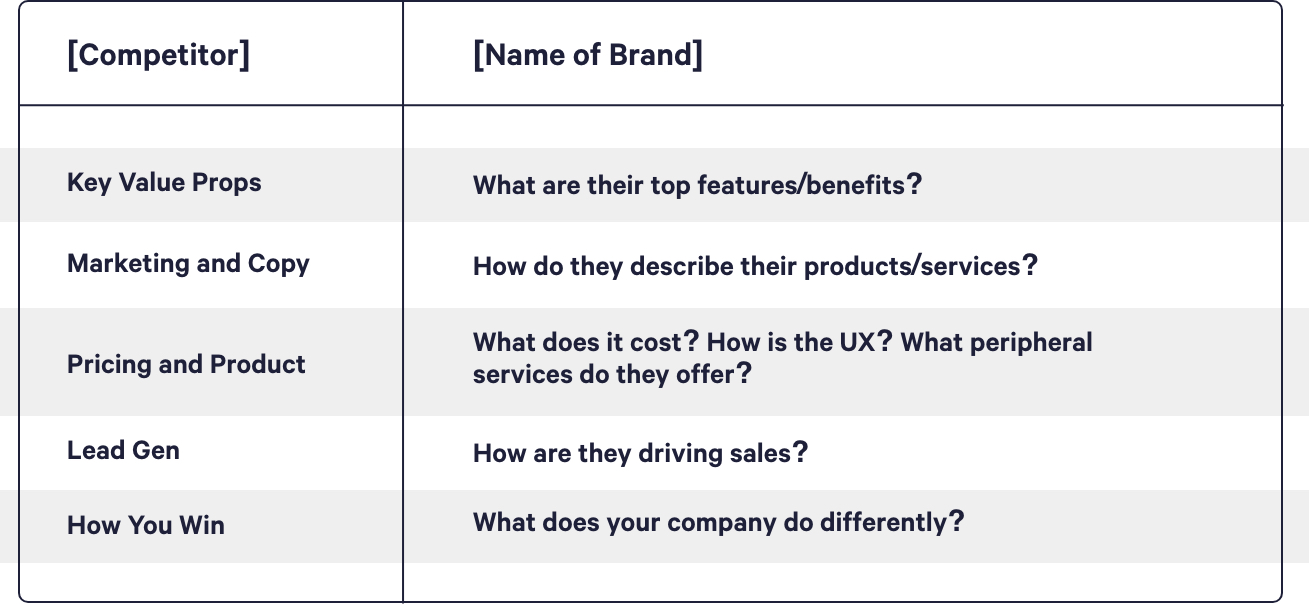 | [Competitor] | [Name of Brand] |
|---|---|
| Key Value Props | What are their top features/benefits? |
| Marketing and Copy | How do they describe their products/services? |
| Pricing and Product | What does it cost? How is the UX? What peripheral services do they offer? |
| Lead Gen | How are they driving sales? |
| How You Win | What does your company do differently? |